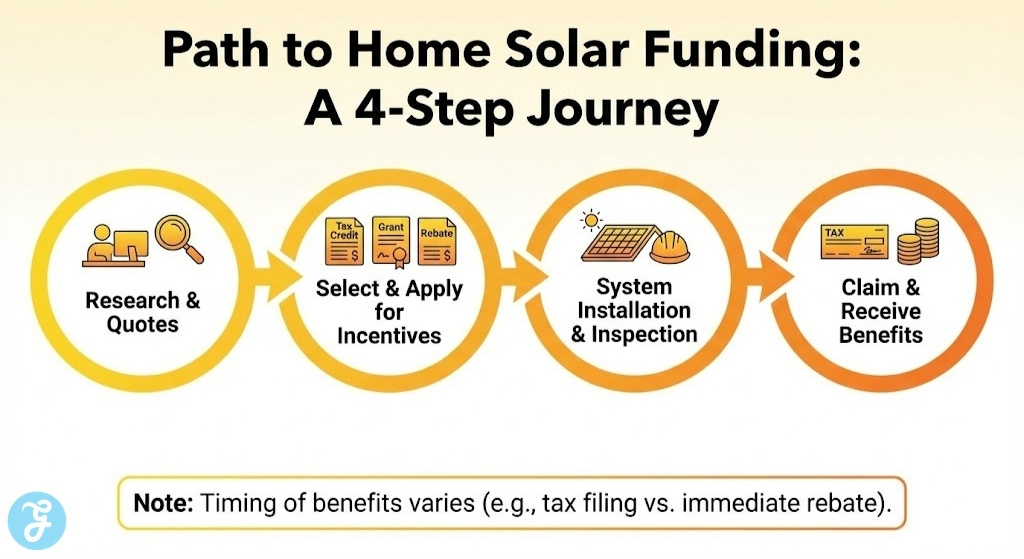 Path to Home Solar Funding:
A 4-Step Journey

Research & Quotes

Tax Credit
$

Grant

Rebate
$

Select & Apply for Incentives

System Installation & Inspection

TAX

Claim & Receive Benefits

Note: Timing of benefits varies (e.g., tax filing vs. immediate rebate).